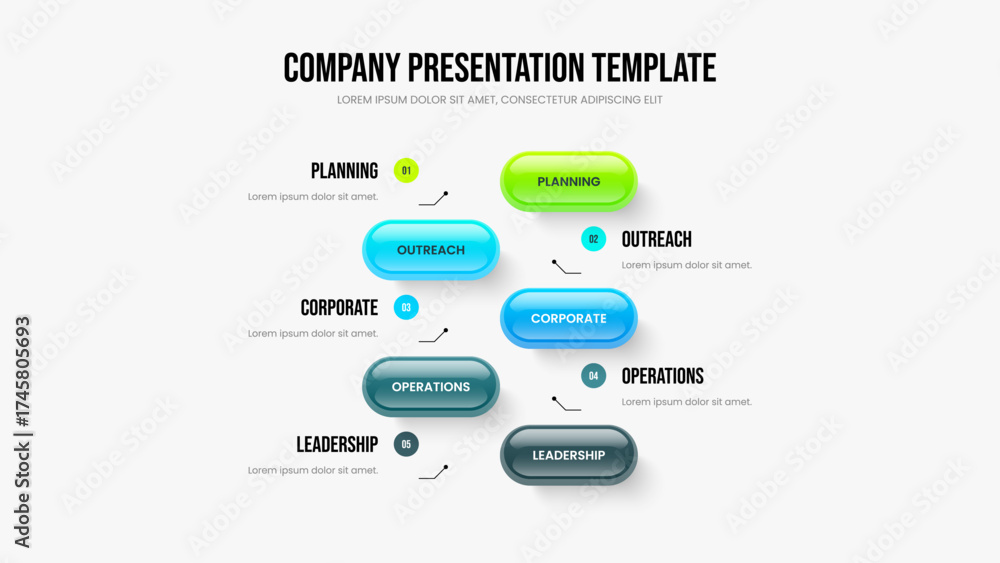 COMPANY PRESENTATION TEMPLATE

LOREM IPSUM DOLOR SIT AMET, CONSECTETUR ADIPISCING ELIT

PLANNING 01
Lorem ipsum dolor sit amet.

PLANNING

OUTREACH

02 OUTREACH
Lorem ipsum dolor sit amet.

CORPORATE 03
Lorem ipsum dolor sit amet.

CORPORATE

OPERATIONS

04 OPERATIONS
Lorem ipsum dolor sit amet.

LEADERSHIP 05
Lorem ipsum dolor sit amet.

LEADERSHIP

Adobe Stock | #1745805693